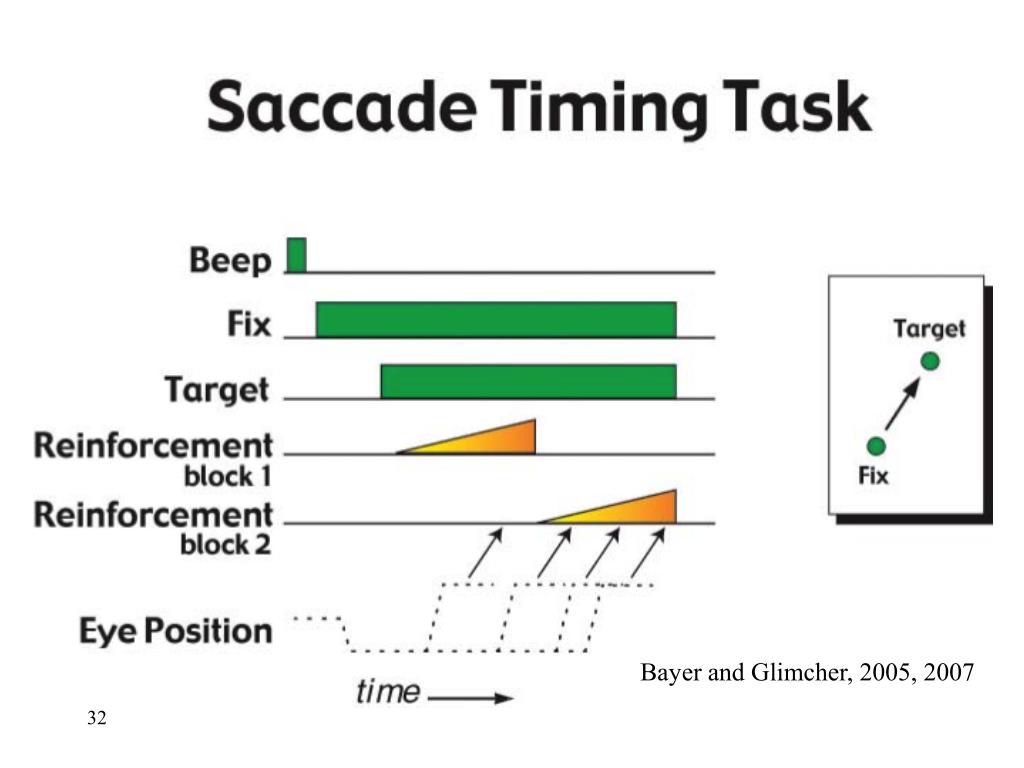 Saccade Timing Task

Beep

Fix

Target

Reinforcement block 1

Reinforcement block 2

Eye Position

time

Target

Fix

Bayer and Glimcher, 2005, 2007

32